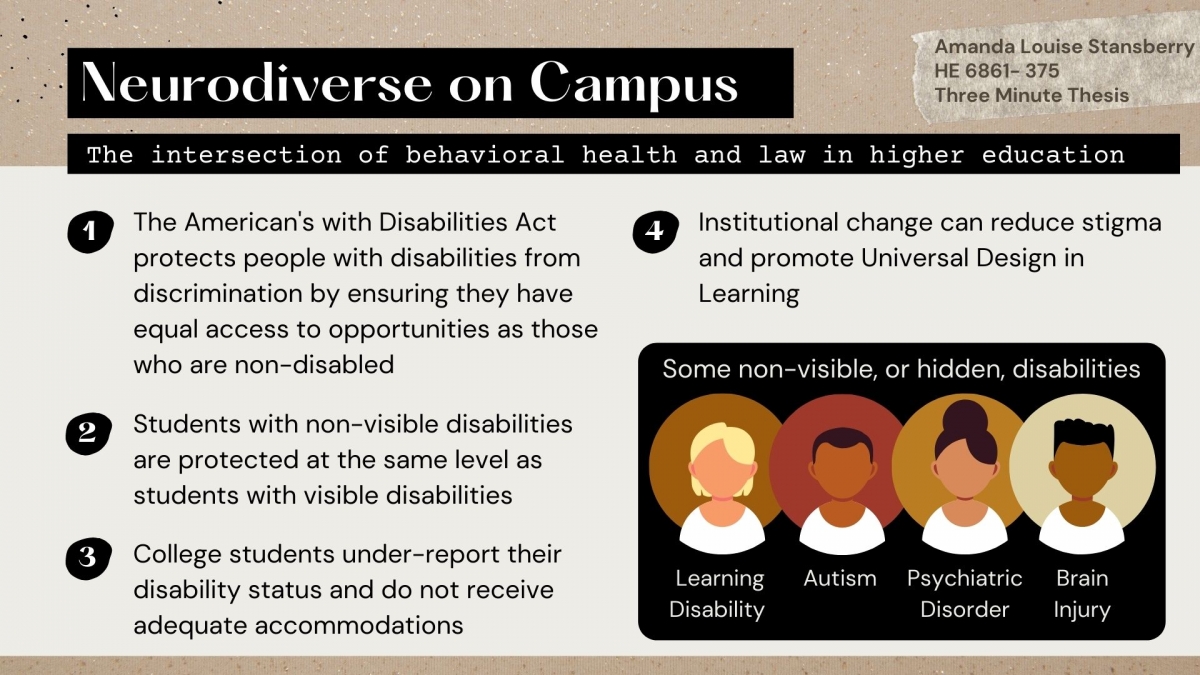 Neurodiverse on Campus

Amanda Louise Stansberry
HE 6861- 375
Three Minute Thesis

The intersection of behavioral health and law in higher education

1 The American's with Disabilities Act protects people with disabilities from discrimination by ensuring they have equal access to opportunities as those who are non-disabled

2 Students with non-visible disabilities are protected at the same level as students with visible disabilities

3 College students under-report their disability status and do not receive adequate accommodations

4 Institutional change can reduce stigma and promote Universal Design in Learning

Some non-visible, or hidden, disabilities

Learning Disability

Autism

Psychiatric Disorder

Brain Injury